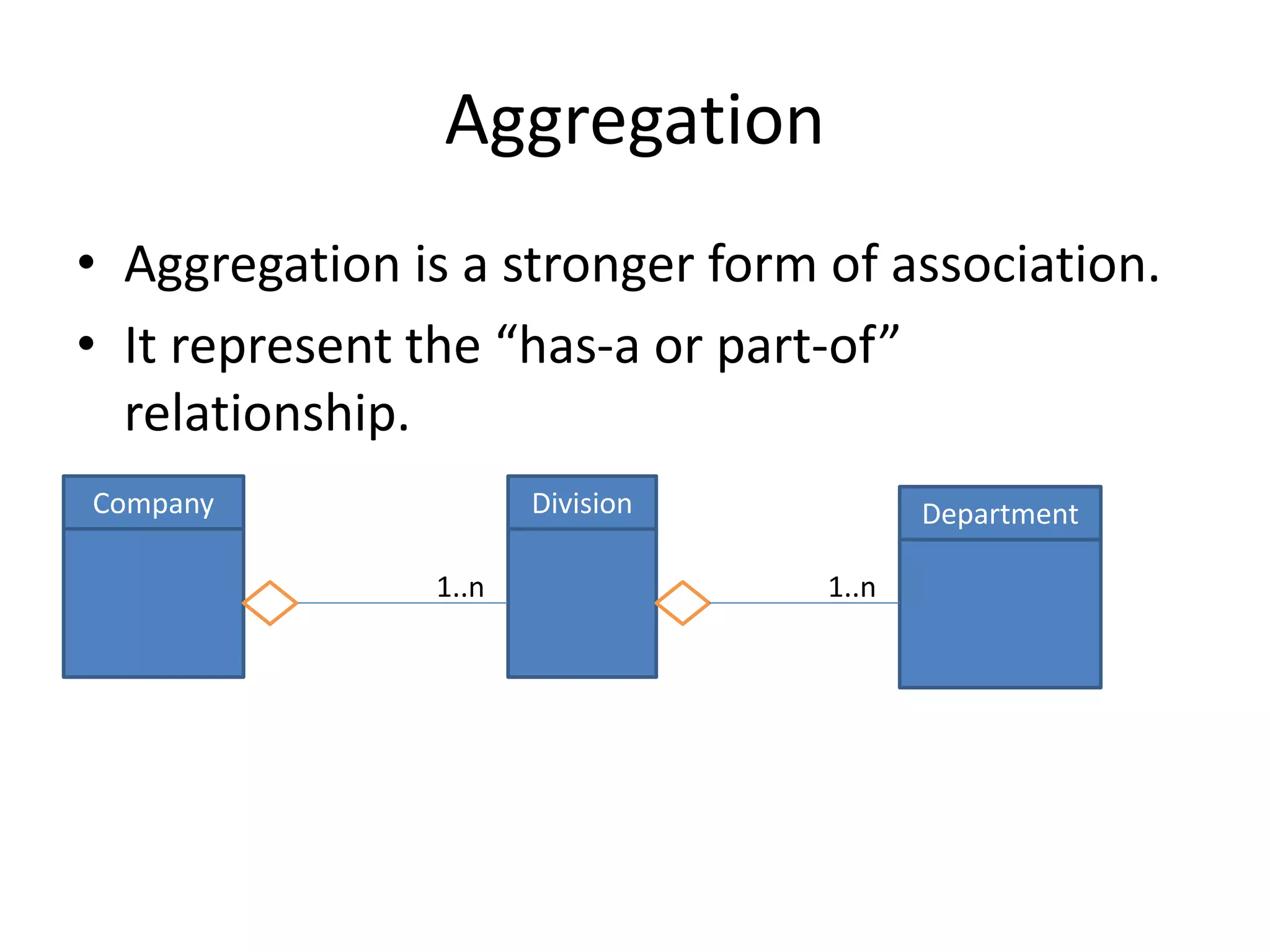 Aggregation

• Aggregation is a stronger form of association.
• It represent the “has-a or part-of” relationship.

Company

1..n

Division

1..n

Department